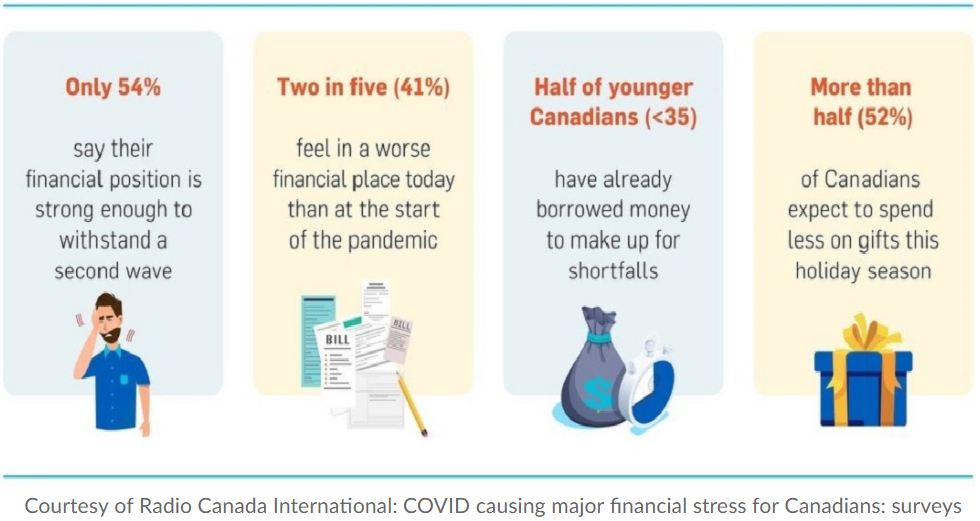 Only 54%

say their financial position is strong enough to withstand a second wave

Two in five (41%)

feel in a worse financial place today than at the start of the pandemic

BILL

BILL

Half of younger Canadians (<35)

have already borrowed money to make up for shortfalls

$

More than half (52%)

of Canadians expect to spend less on gifts this holiday season

Courtesy of Radio Canada International: COVID causing major financial stress for Canadians: surveys